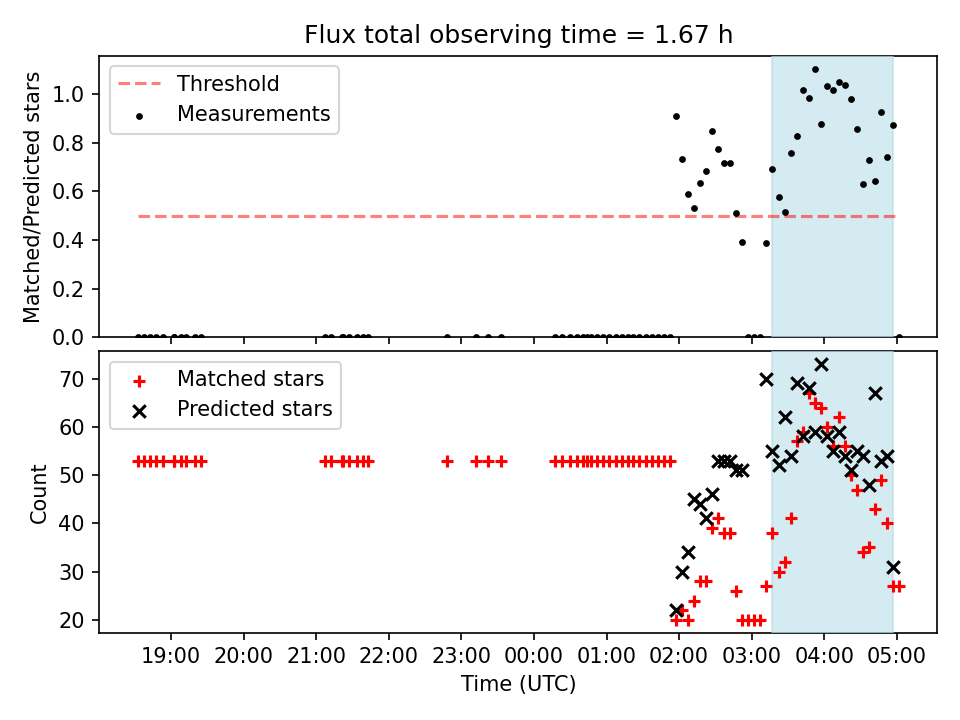 Flux total observing time = 1.67 h

Threshold
Measurements

Matched/Predicted stars

1.0
0.8
0.6
0.4
0.2
0.0

Matched stars
Predicted stars

Count

70
60
50
40
30
20

19:00 20:00 21:00 22:00 23:00 00:00 01:00 02:00 03:00 04:00 05:00

Time (UTC)